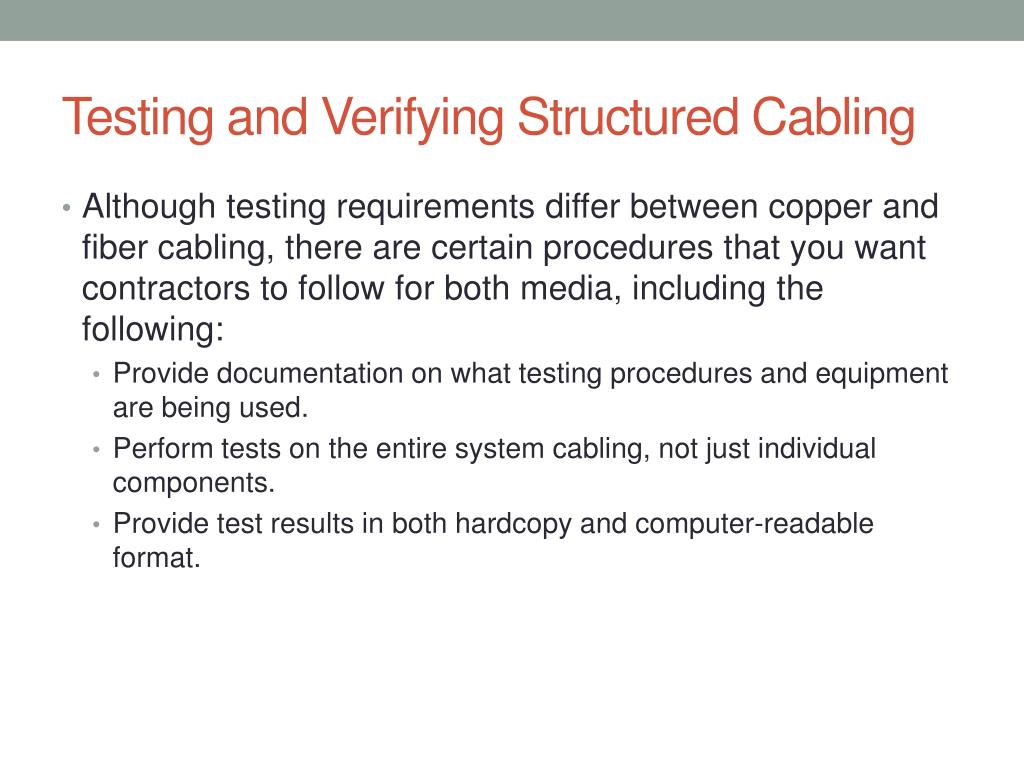 Testing and Verifying Structured Cabling

• Although testing requirements differ between copper and fiber cabling, there are certain procedures that you want contractors to follow for both media, including the following:
  • Provide documentation on what testing procedures and equipment are being used.
  • Perform tests on the entire system cabling, not just individual components.
  • Provide test results in both hardcopy and computer-readable format.